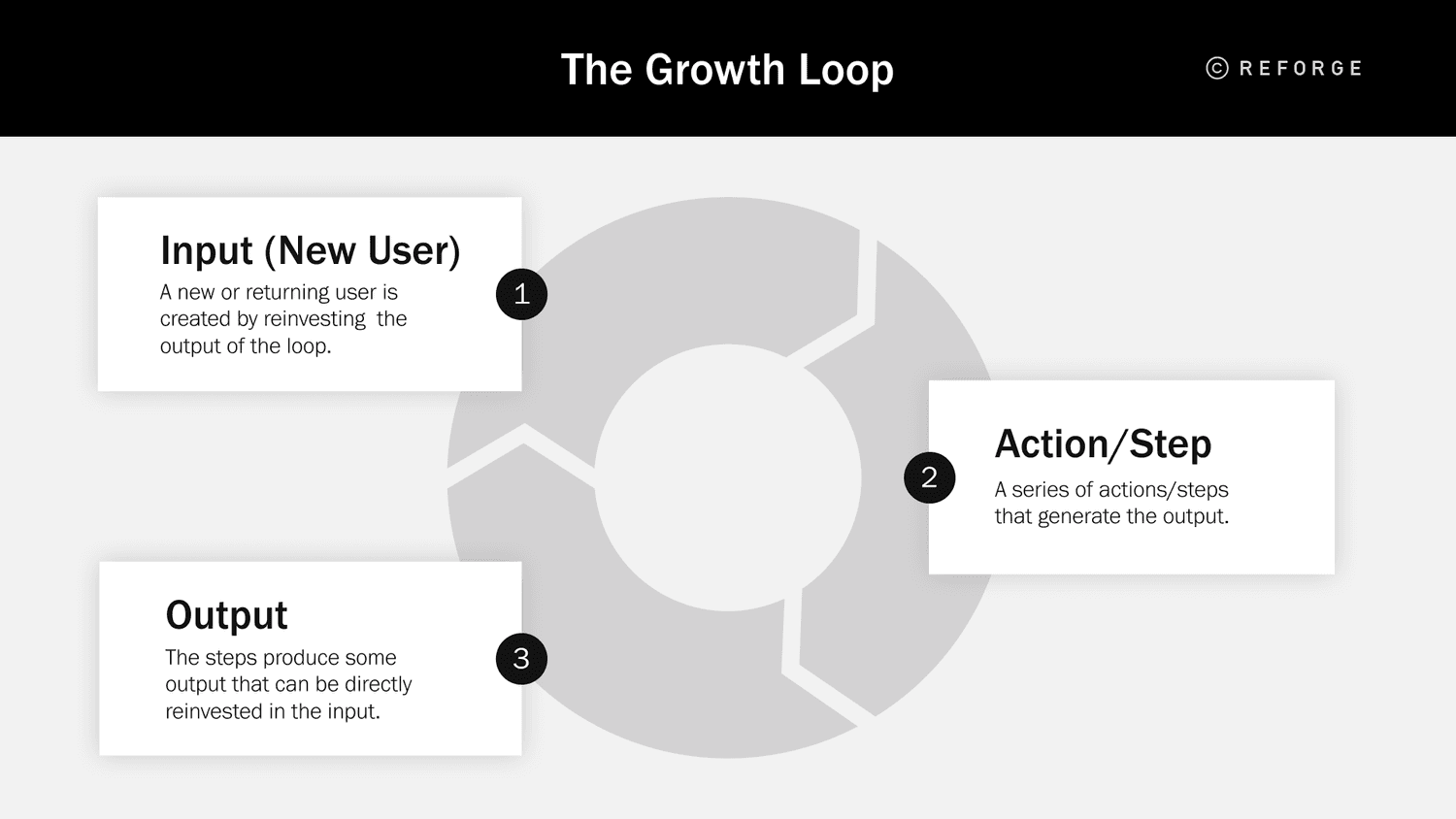 The Growth Loop

© REFORGE

Input (New User)

A new or returning user is created by reinvesting the output of the loop.

1

Action/Step

A series of actions/steps that generate the output.

2

Output

The steps produce some output that can be directly reinvested in the input.

3